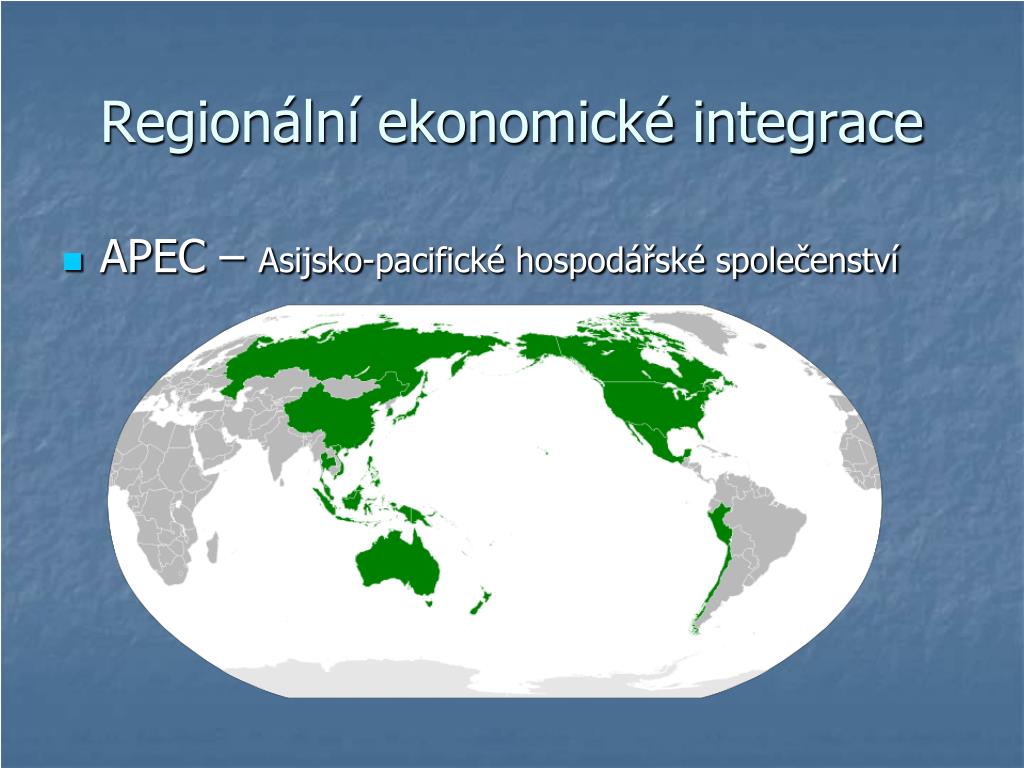 Regionální ekonomické integrace

APEC – Asijsko-pacifické hospodářské společenství